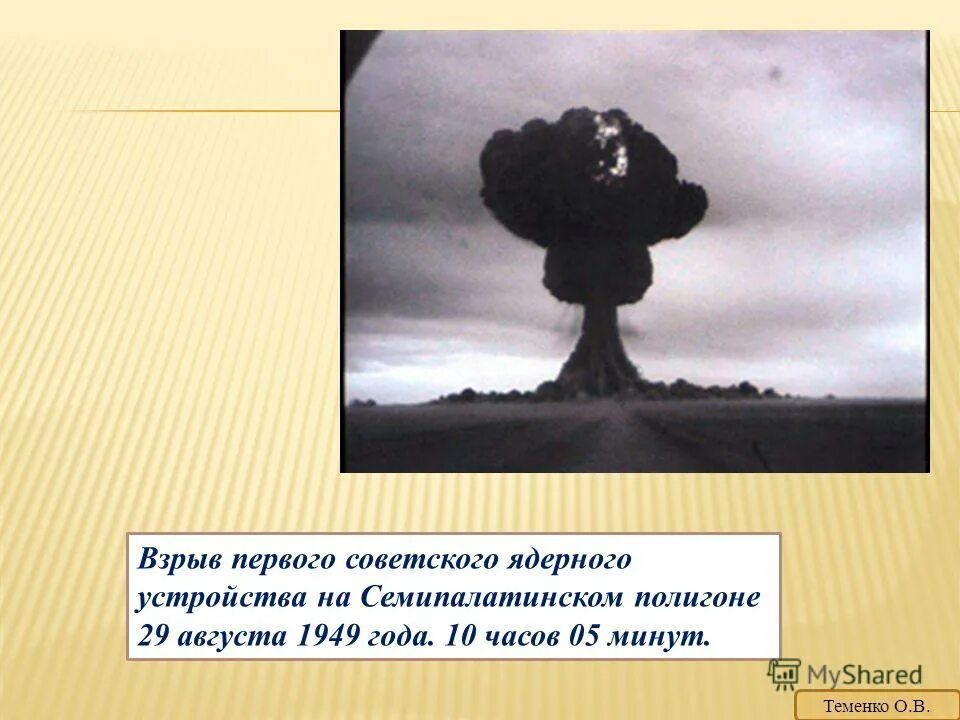 Взрыв первого советского ядерного устройства на Семипалатинском полигоне 29 августа 1949 года. 10 часов 05 минут.

MyShared

Теменко О.В.